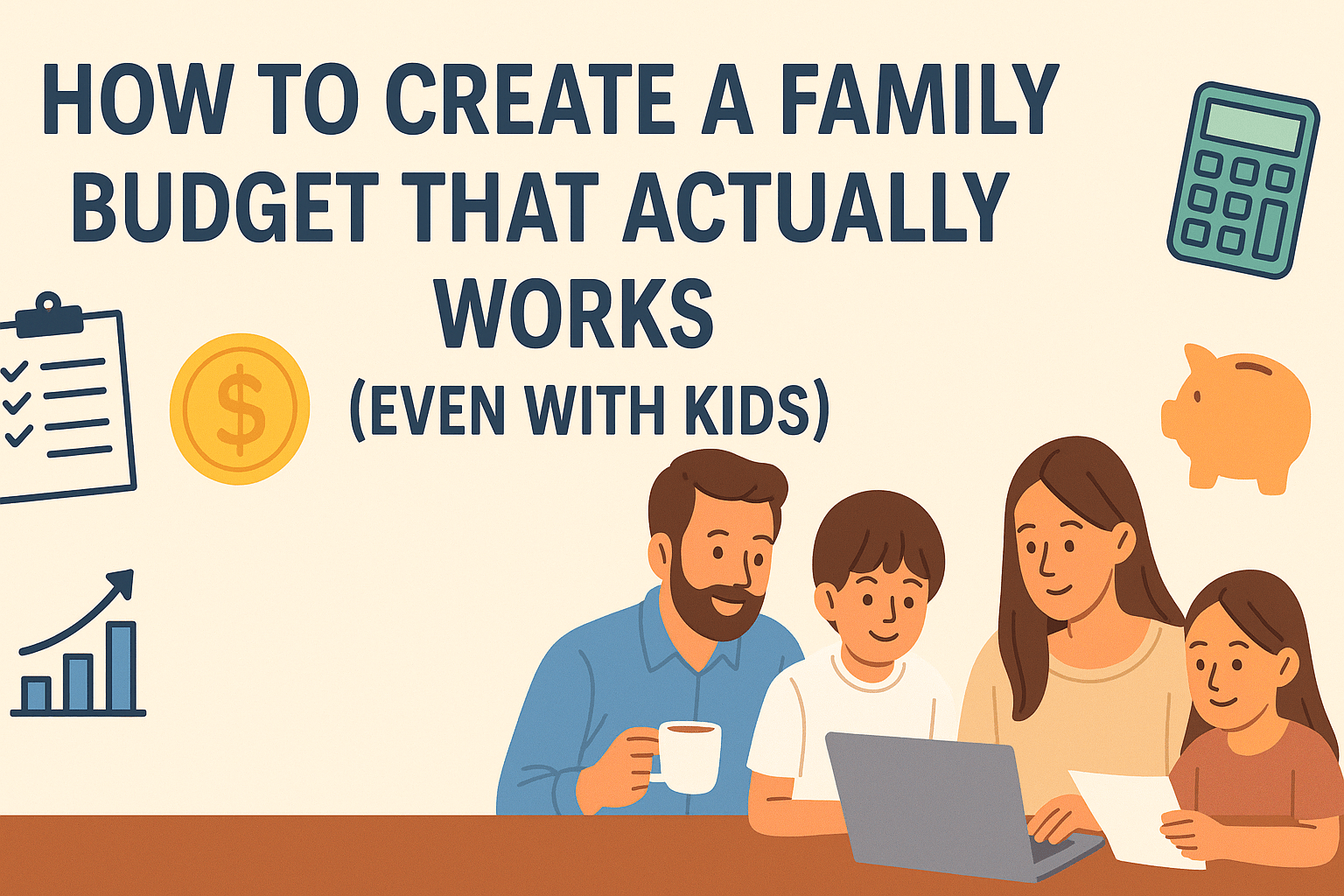 HOW TO CREATE A FAMILY BUDGET THAT ACTUALLY WORKS

(EVEN WITH KIDS)

$